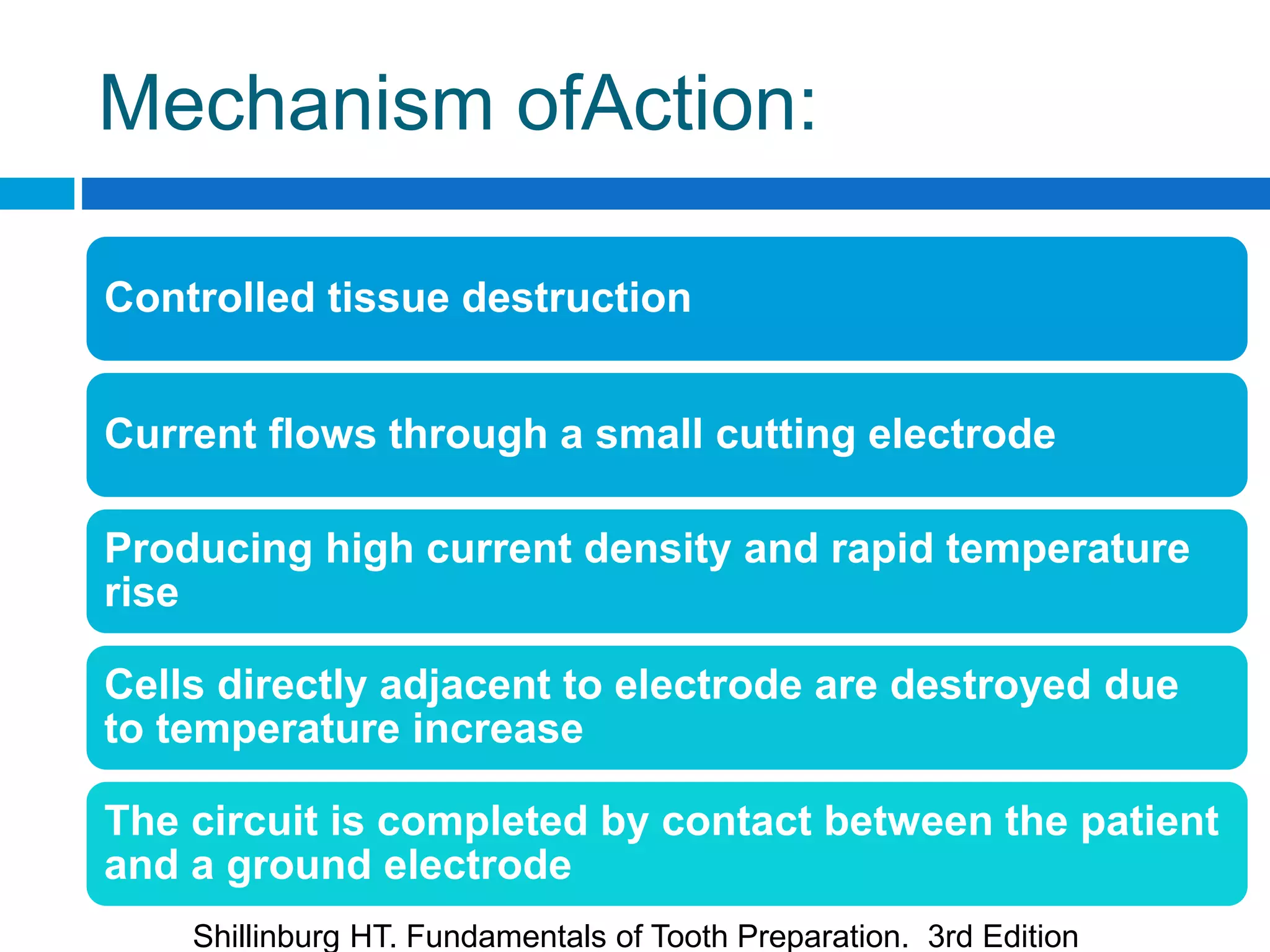 Mechanism ofAction:

Controlled tissue destruction

Current flows through a small cutting electrode

Producing high current density and rapid temperature rise

Cells directly adjacent to electrode are destroyed due to temperature increase

The circuit is completed by contact between the patient and a ground electrode

Shillinburg HT. Fundamentals of Tooth Preparation. 3rd Edition